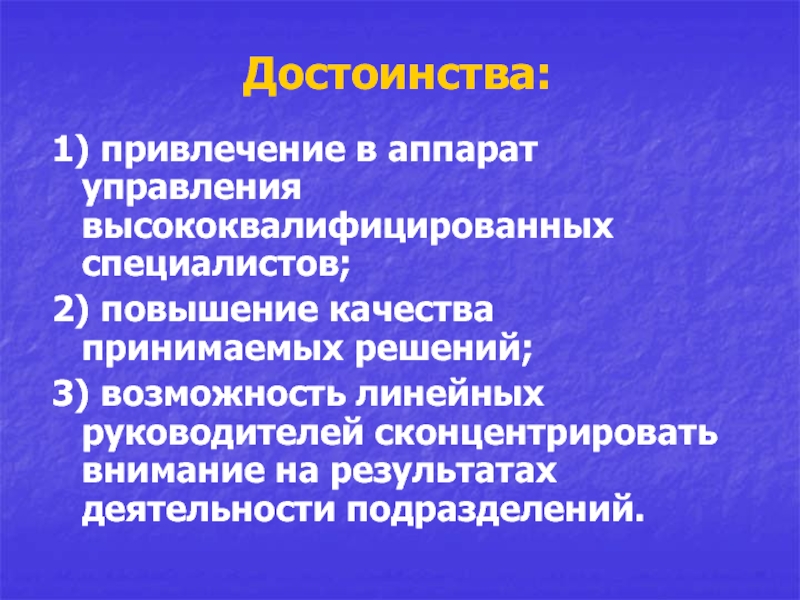 Достоинства:

1) привлечение в аппарат управления высококвалифицированных специалистов;

2) повышение качества принимаемых решений;

3) возможность линейных руководителей сконцентрировать внимание на результатах деятельности подразделений.